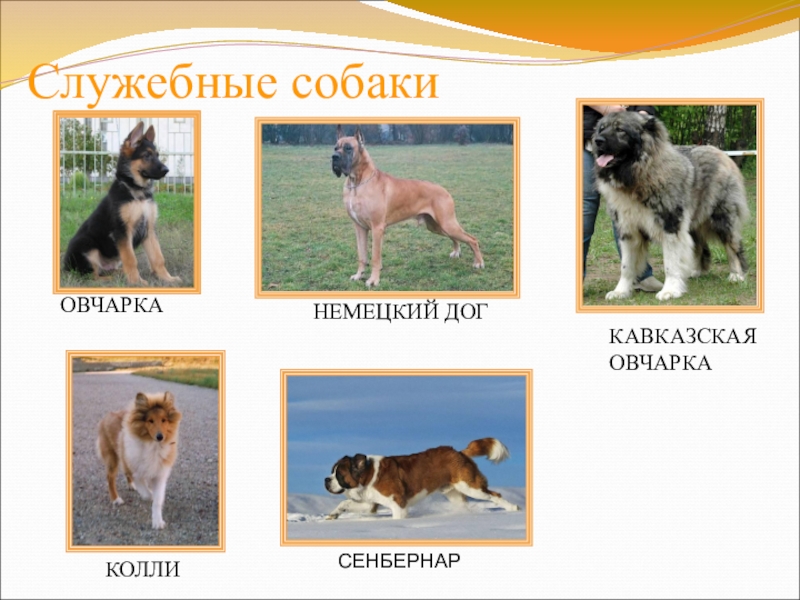 Служебные собаки

ОВЧАРКА

НЕМЕЦКИЙ ДОГ

КАВКАЗСКАЯ ОВЧАРКА

КОЛЛИ

СЕНБЕРНАР